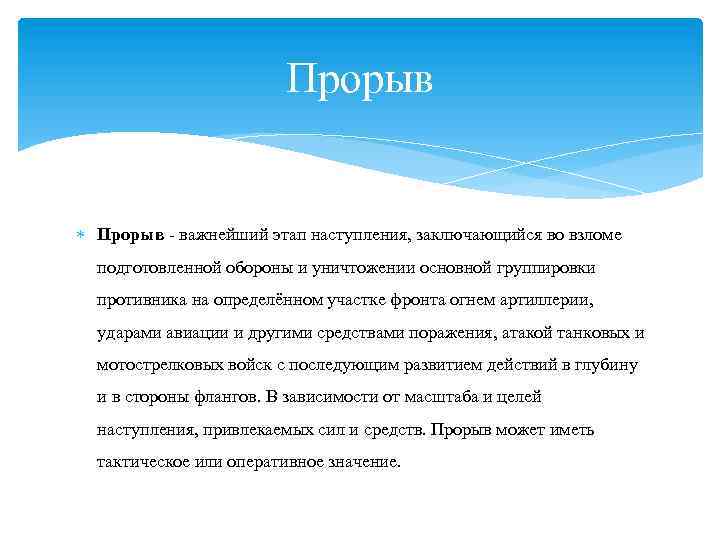 Прорыв

Прорыв - важнейший этап наступления, заключающийся во взломе подготовленной обороны и уничтожении основной группировки противника на определённом участке фронта огнем артиллерии, ударами авиации и другими средствами поражения, атакой танковых и мотострелковых войск с последующим развитием действий в глубину и в стороны флангов. В зависимости от масштаба и целей наступления, привлекаемых сил и средств. Прорыв может иметь тактическое или оперативное значение.